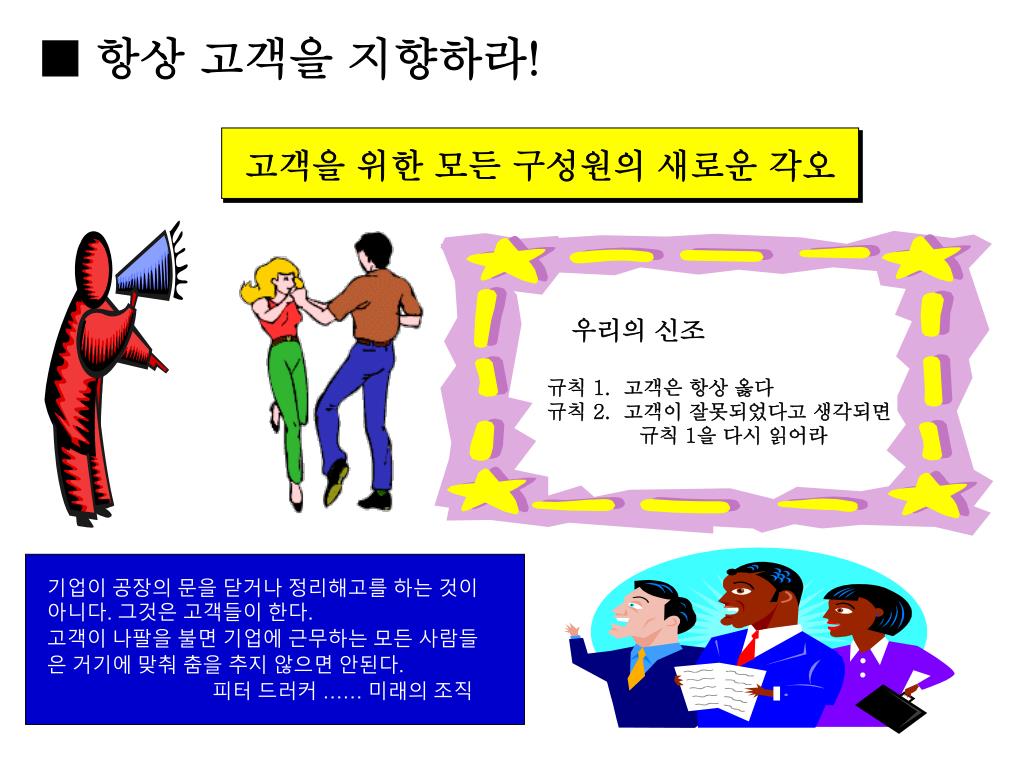 ■ 항상 고객을 지향하라!

고객을 위한 모든 구성원의 새로운 각오

우리의 신조

규칙 1. 고객은 항상 옳다
규칙 2. 고객이 잘못되었다고 생각되면 규칙 1을 다시 읽어라

기업이 공장의 문을 닫거나 정리해고를 하는 것이 아니다. 그것은 고객들이 한다.
고객이 나팔을 불면 기업에 근무하는 모든 사람들은 거기에 맞춰 춤을 추지 않으면 안된다.
피터 드러커 ...... 미래의 조직